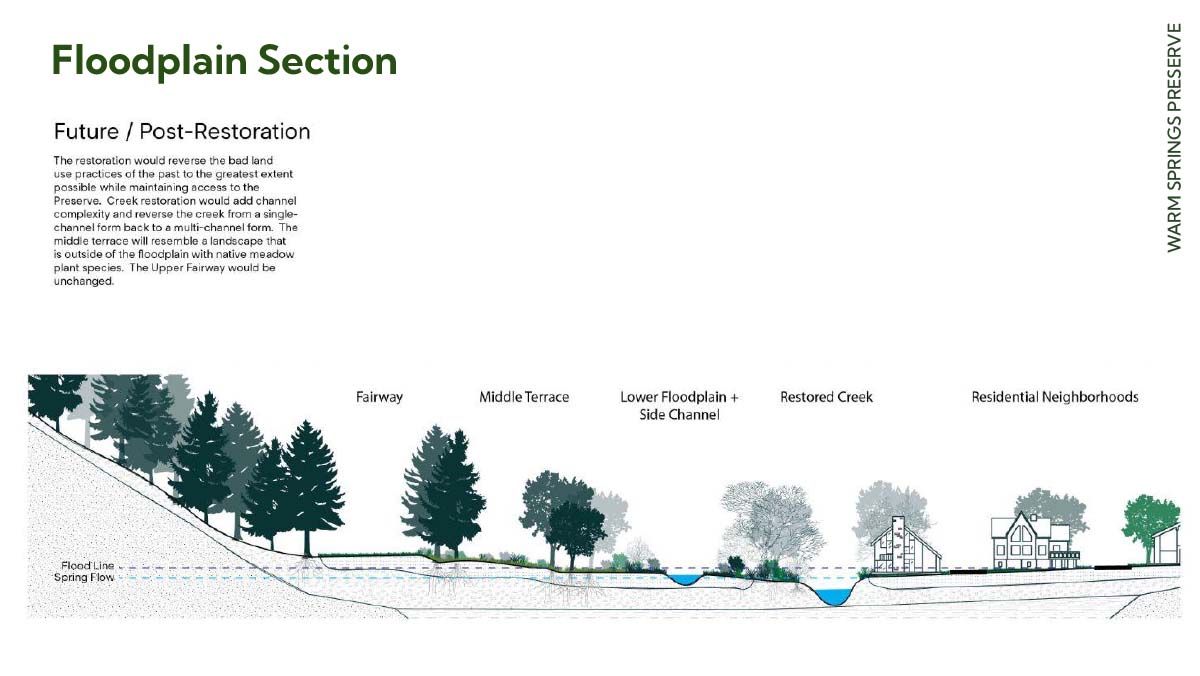 Floodplain Section

WARM SPRINGS PRESERVE

Future / Post-Restoration

The restoration would reverse the bad land use practices of the past to the greatest extent possible while maintaining access to the Preserve. Creek restoration would add channel complexity and reverse the creek from a single-channel form back to a multi-channel form. The middle terrace will resemble a landscape that is outside of the floodplain with native meadow plant species. The Upper Fairway would be unchanged.

Fairway

Middle Terrace

Lower Floodplain + Side Channel

Restored Creek

Residential Neighborhoods

Flood Line

Spring Flow